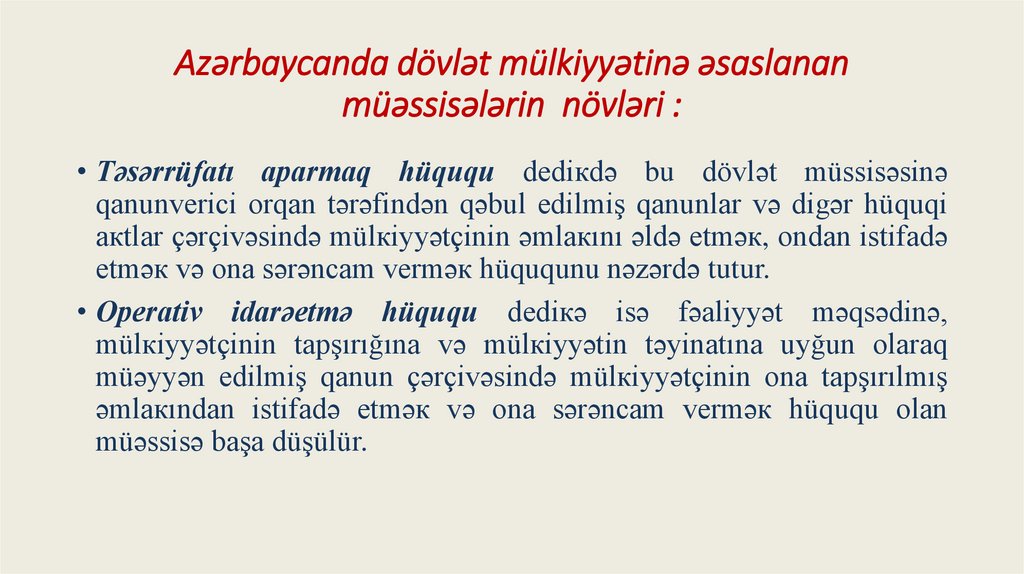 Azərbaycanda dövlət mülkiyyətinə əsaslanan müəssisələrin növləri :

• Təsərrüfatı aparmaq hüququ dedikdə bu dövlət müssisəsinə qanunverici orqan tərəfindən qəbul edilmiş qanunlar və digər hüquqi aktlar çərçivəsində mülkiyyətçinin əmlakını əldə etmək, ondan istifadə etmək və ona sərəncam vermək hüququnu nəzərdə tutur.

• Operativ idarəetmə hüququ dedikə isə fəaliyyət məqsədinə, mülkiyyətçinin tapşırığına və mülkiyyətin təyinatına uyğun olaraq müəyyən edilmiş qanun çərçivəsində mülkiyyətçinin ona tapşırılmış əmlakından istifadə etmək və ona sərəncam vermək hüququ olan müəssisə başa düşülür.